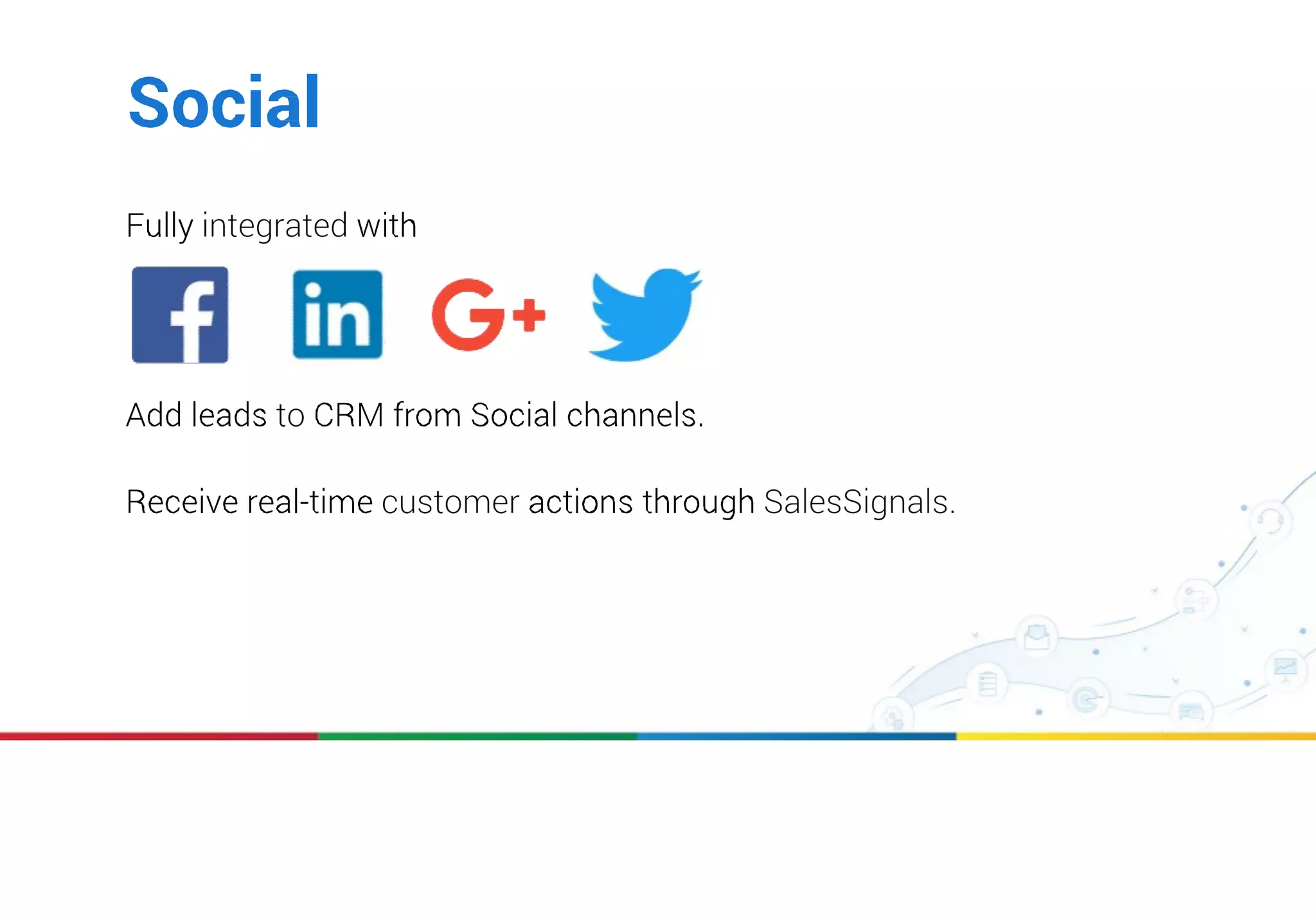 Social

Fully integrated with

f in G+

Add leads to CRM from Social channels.

Receive real-time customer actions through SalesSignals.